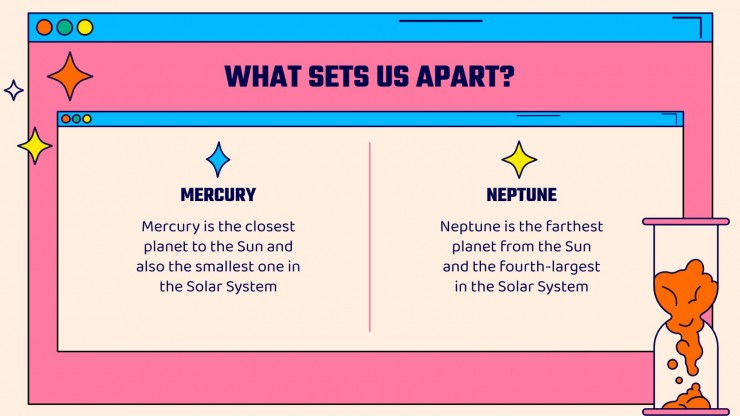 WHAT SETS US APART?

MERCURY

Mercury is the closest planet to the Sun and also the smallest one in the Solar System

NEPTUNE

Neptune is the farthest planet from the Sun and the fourth-largest in the Solar System